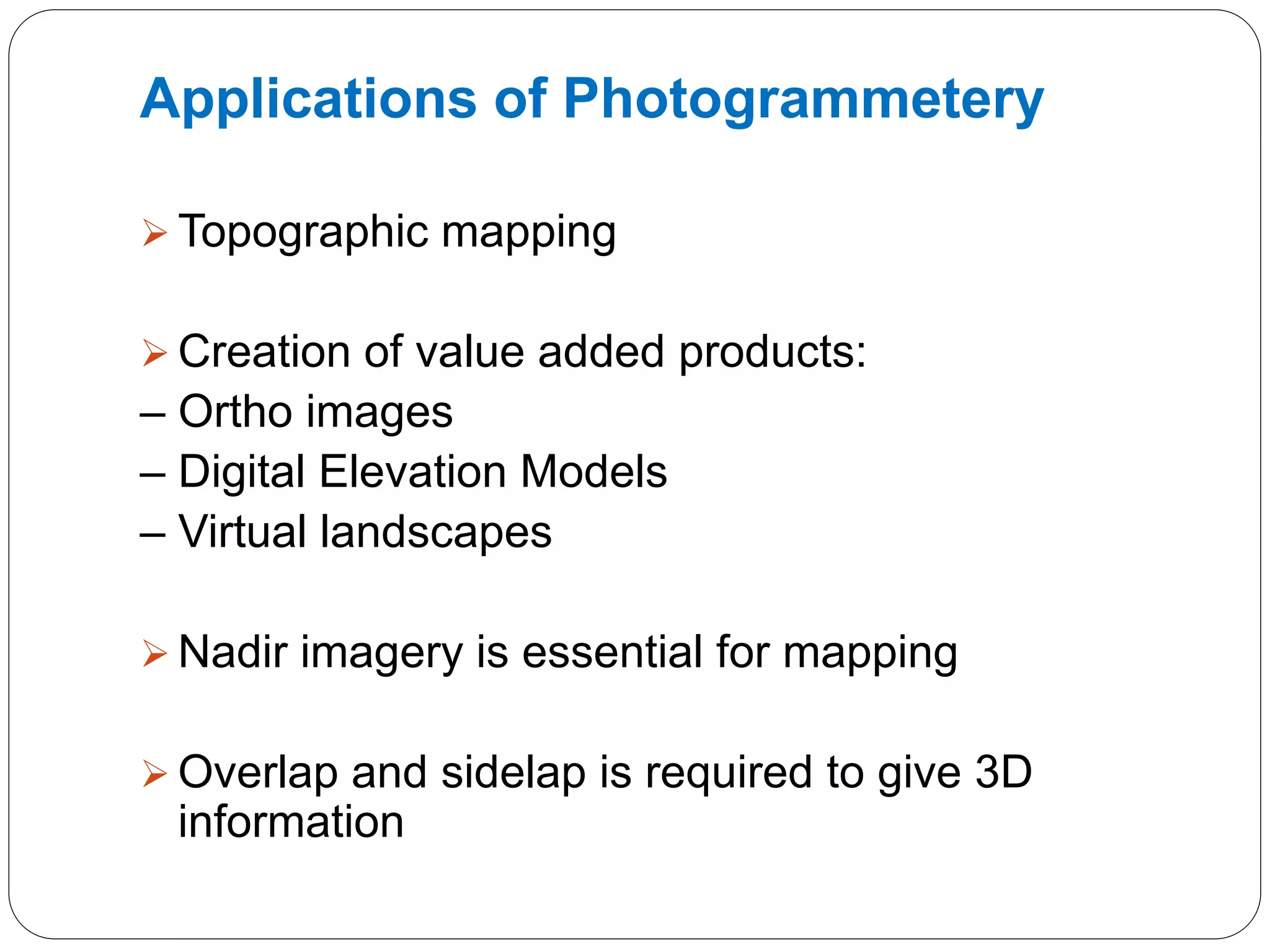 Applications of Photogrammetery

➢ Topographic mapping

➢ Creation of value added products:
– Ortho images
– Digital Elevation Models
– Virtual landscapes

➢ Nadir imagery is essential for mapping

➢ Overlap and sidelap is required to give 3D information